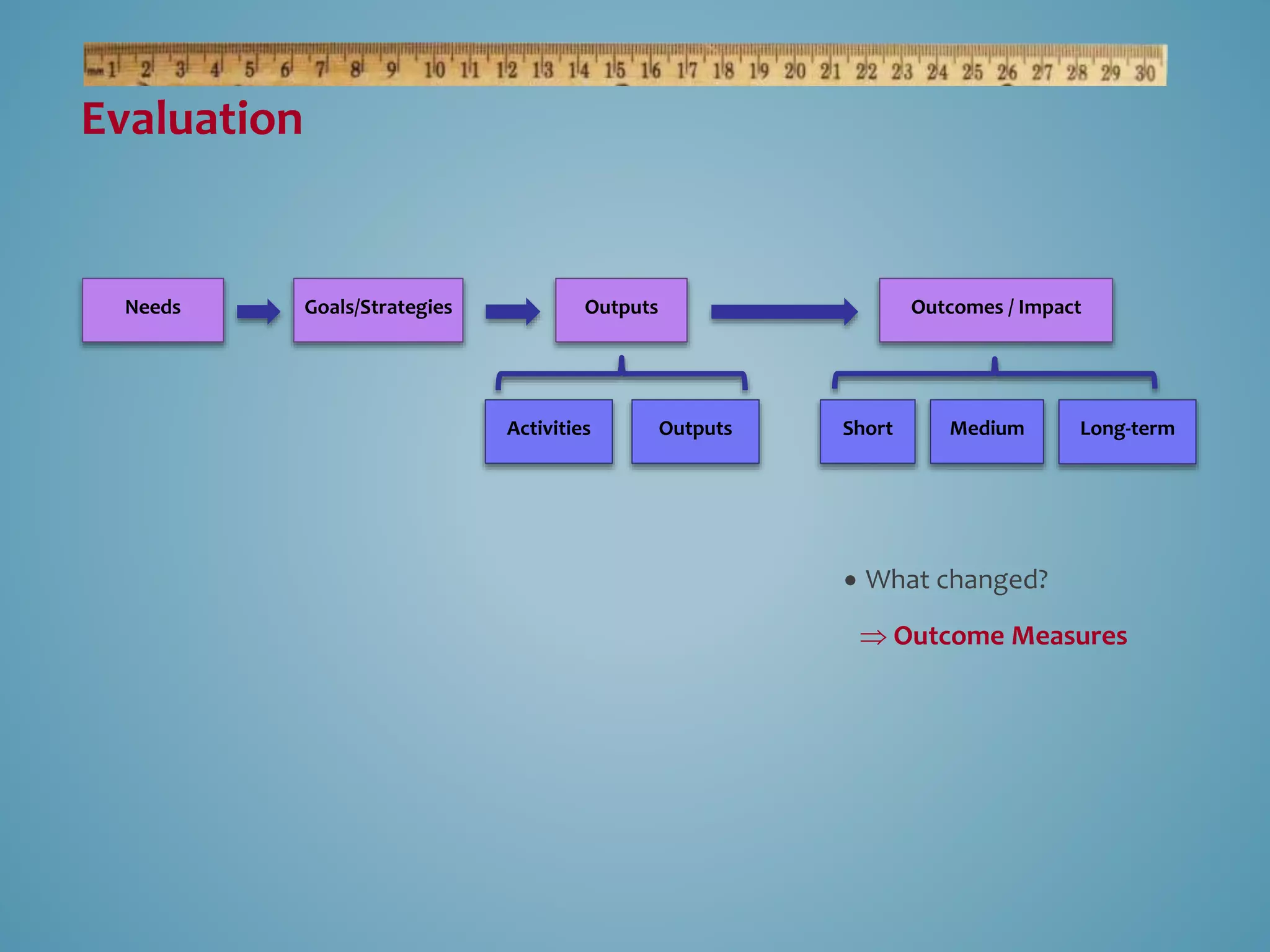 mm 1 2 3 4 5 6 7 8 9 10 11 12 13 14 15 16 17 18 19 20 21 22 23 24 25 26 27 28 29 30

Evaluation

Needs

Goals/Strategies

Outputs

Outcomes / Impact

Activities

Outputs

Short

Medium

Long-term

• What changed?

$\Rightarrow$ Outcome Measures